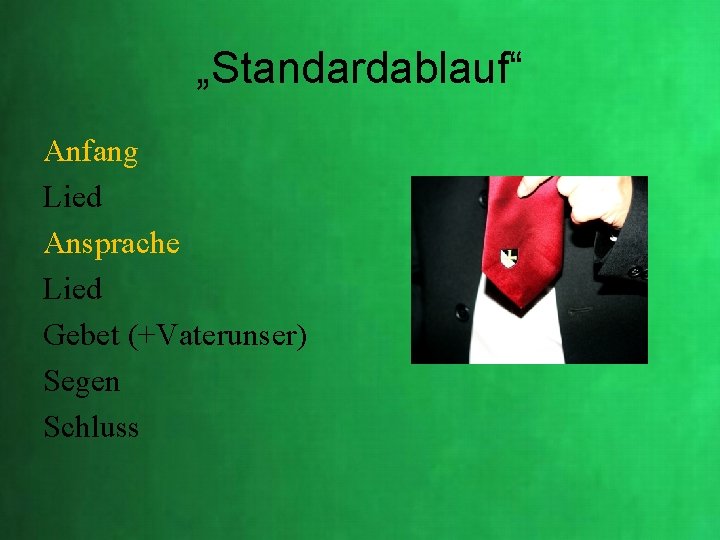 „Standardablauf“

Anfang
Lied
Ansprache
Lied
Gebet (+Vaterunser)
Segen
Schluss